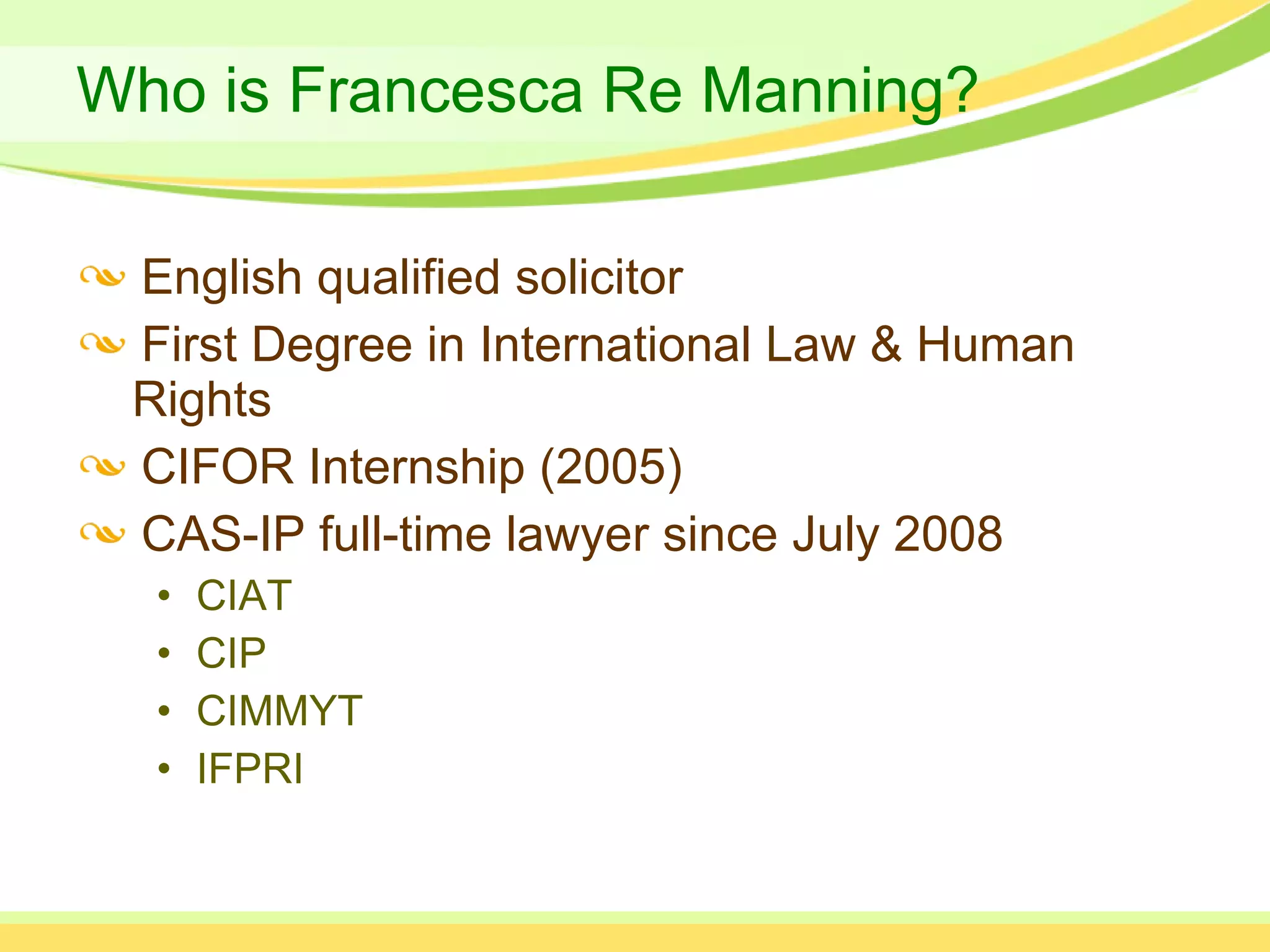 Who is Francesca Re Manning?

English qualified solicitor

First Degree in International Law & Human Rights

CIFOR Internship (2005)

CAS-IP full-time lawyer since July 2008

• CIAT
• CIP
• CIMMYT
• IFPRI